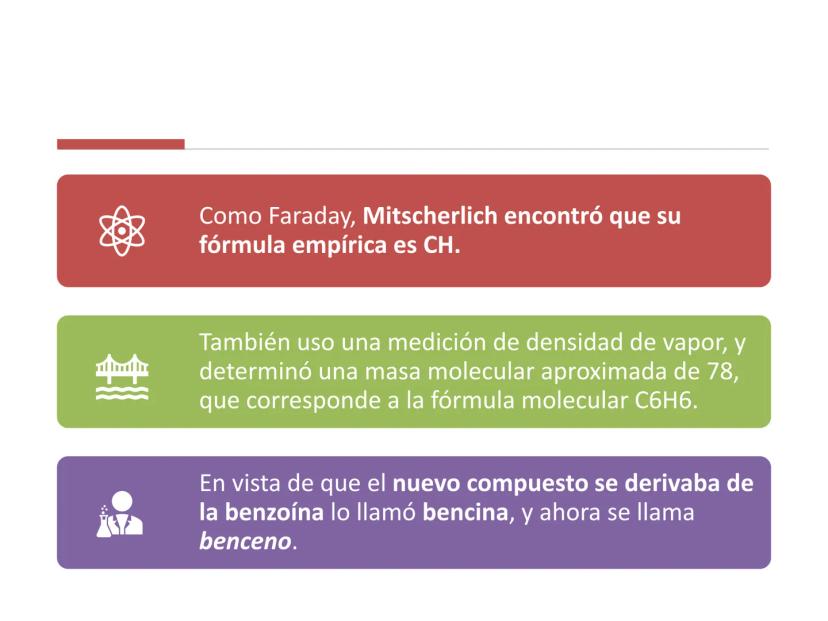 Como Faraday, Mitscherlich encontró que su fórmula empírica es CH.

También uso una medición de densidad de vapor, y determinó una masa molecular aproximada de 78, que corresponde a la fórmula molecular C6H6.

En vista de que el nuevo compuesto se derivaba de la benzoína lo llamó bencina, y ahora se llama benceno.